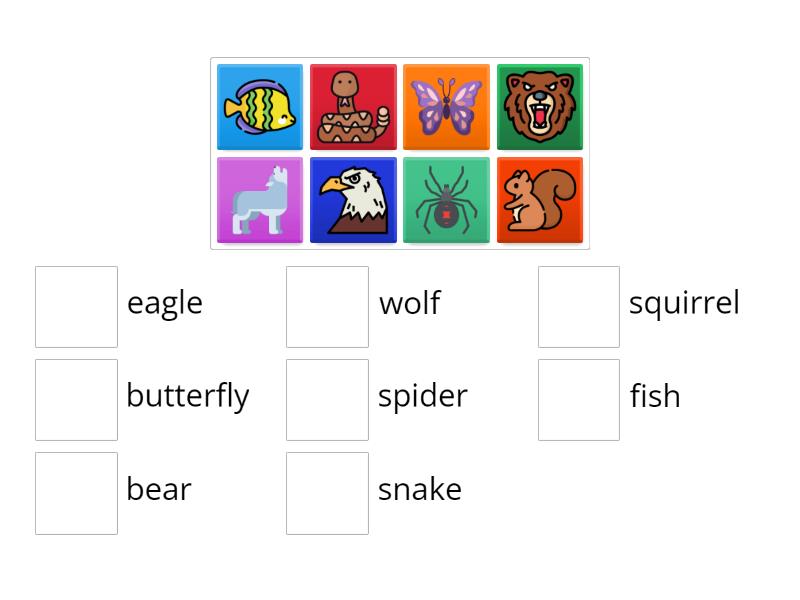 eagle

wolf

squirrel

butterfly

spider

fish

bear

snake